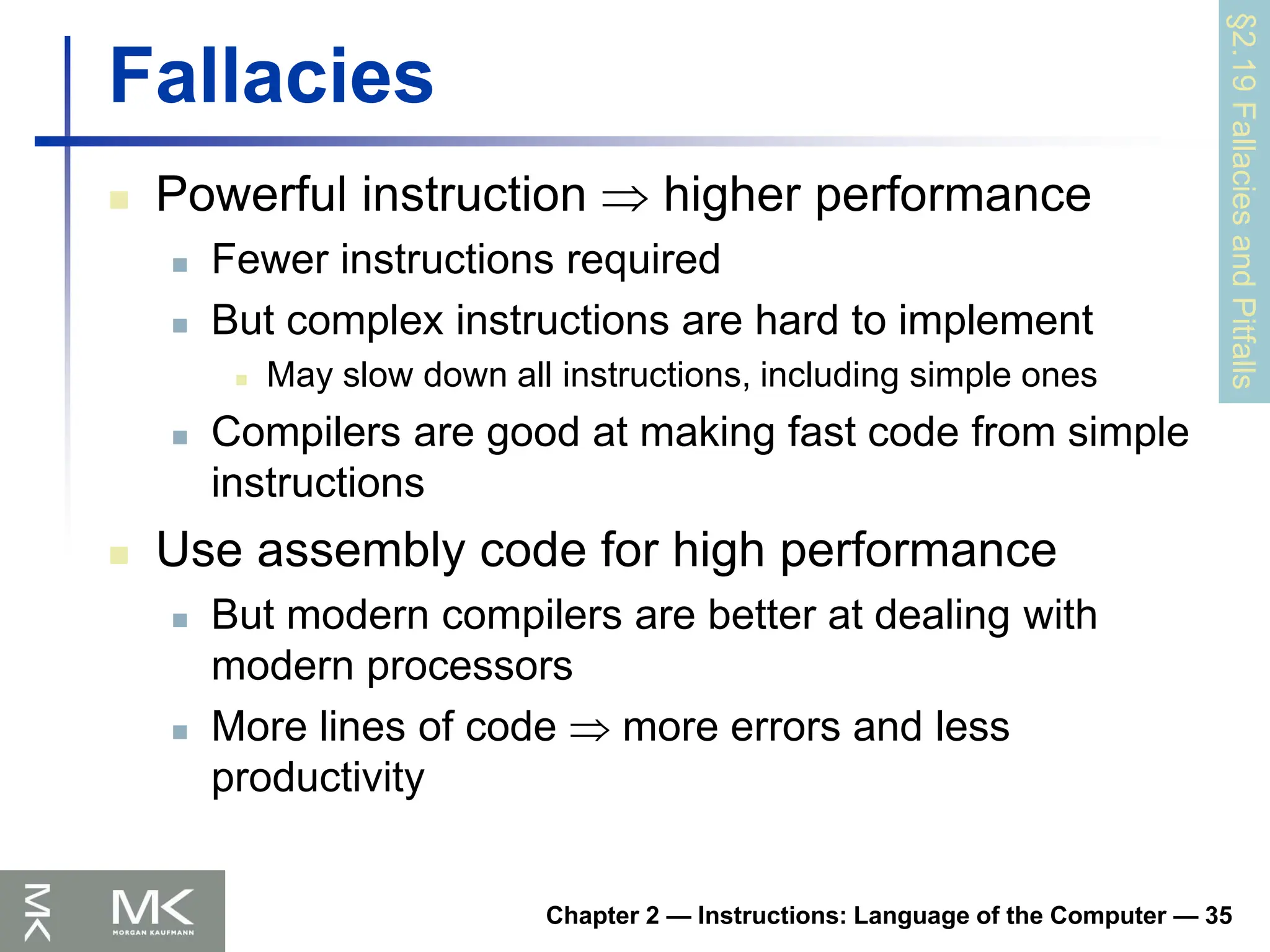 Fallacies

§2.19 Fallacies and Pitfalls

Powerful instruction $\Rightarrow$ higher performance

Fewer instructions required

But complex instructions are hard to implement

May slow down all instructions, including simple ones

Compilers are good at making fast code from simple instructions

Use assembly code for high performance

But modern compilers are better at dealing with modern processors

More lines of code $\Rightarrow$ more errors and less productivity

MK MK MORGAN KAUFMANN

Chapter 2 — Instructions: Language of the Computer — 35